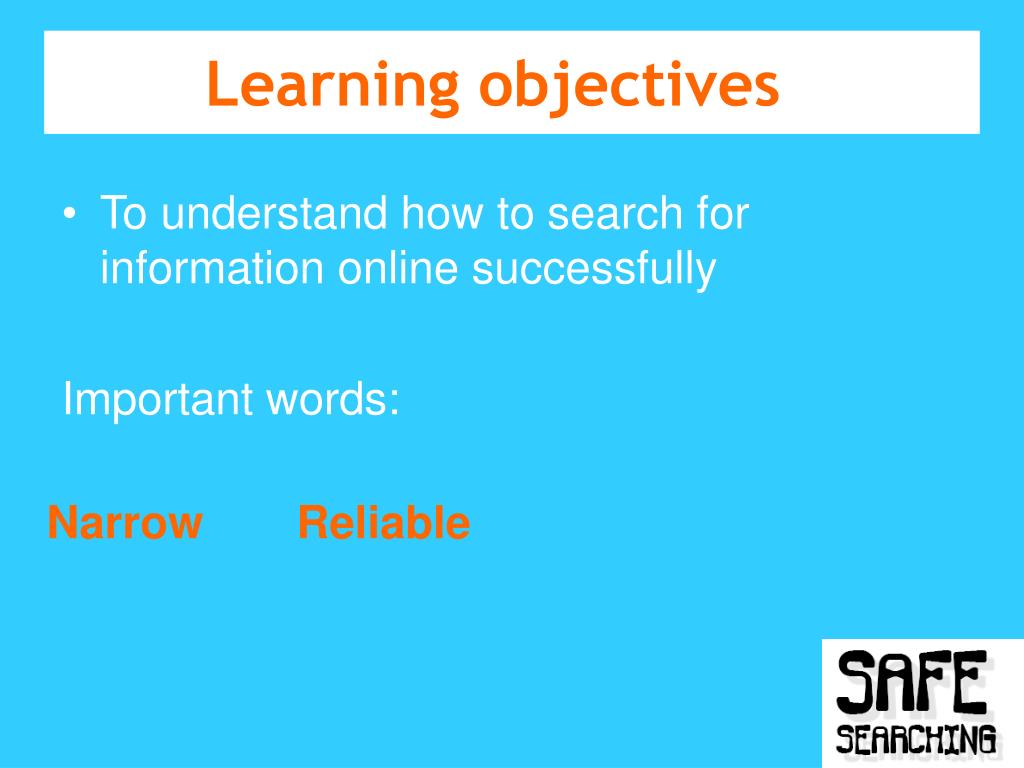 Learning objectives

• To understand how to search for information online successfully

Important words:

Narrow Reliable

SAFE SEARCHING